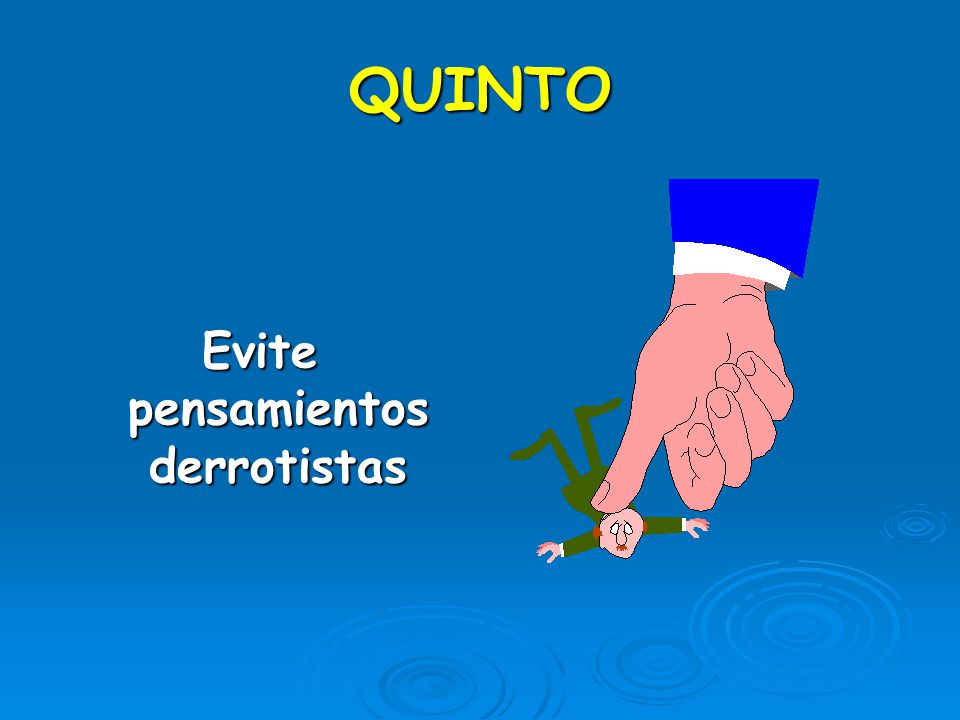 QUINTO

Evite pensamientos derrotistas